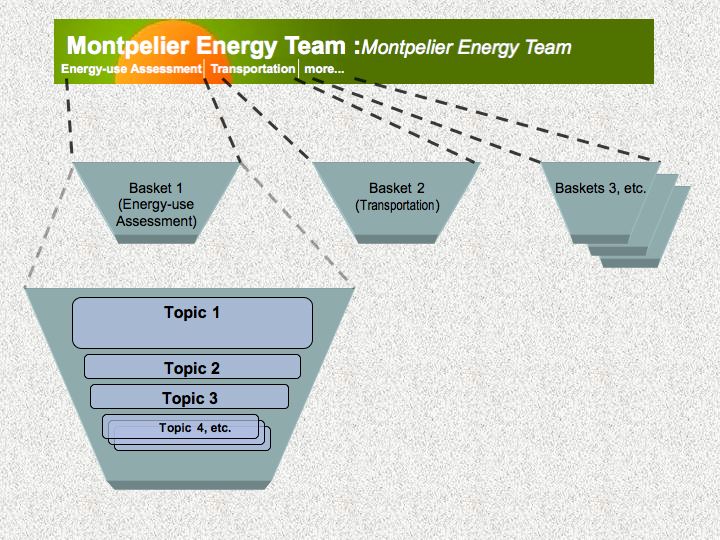 Montpelier Energy Team :Montpelier Energy Team
Energy-use Assessment | Transportation | more...

Basket 1 (Energy-use Assessment)

Basket 2 (Transportation)

Baskets 3, etc.

Topic 1

Topic 2

Topic 3

Topic 4, etc.